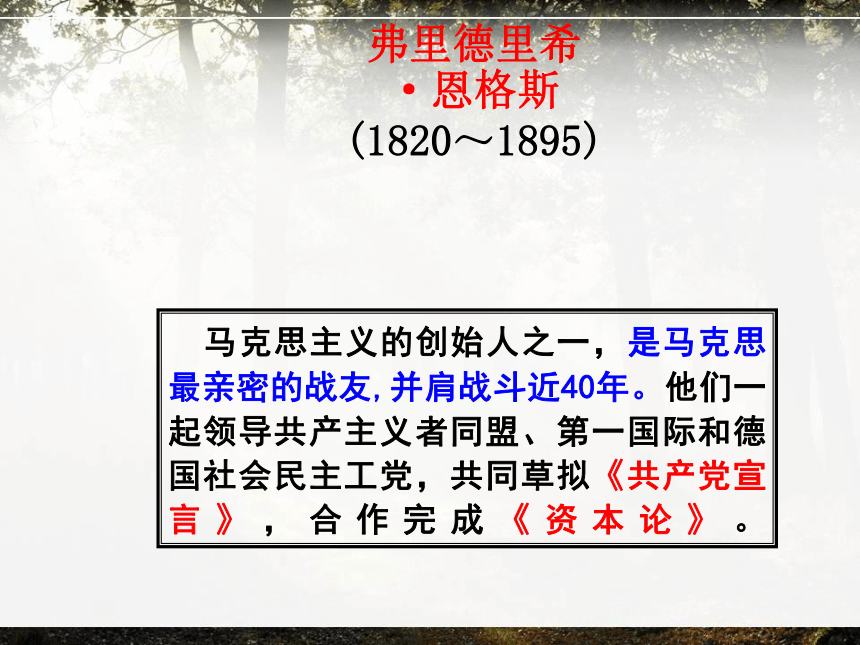 弗里德里希
·恩格斯
(1820～1895)

马克思主义的创始人之一，是马克思最亲密的战友,并肩战斗近40年。他们一起领导共产主义者同盟、第一国际和德国社会民主工党，共同草拟《共产党宣言》，合作完成《资本论》。